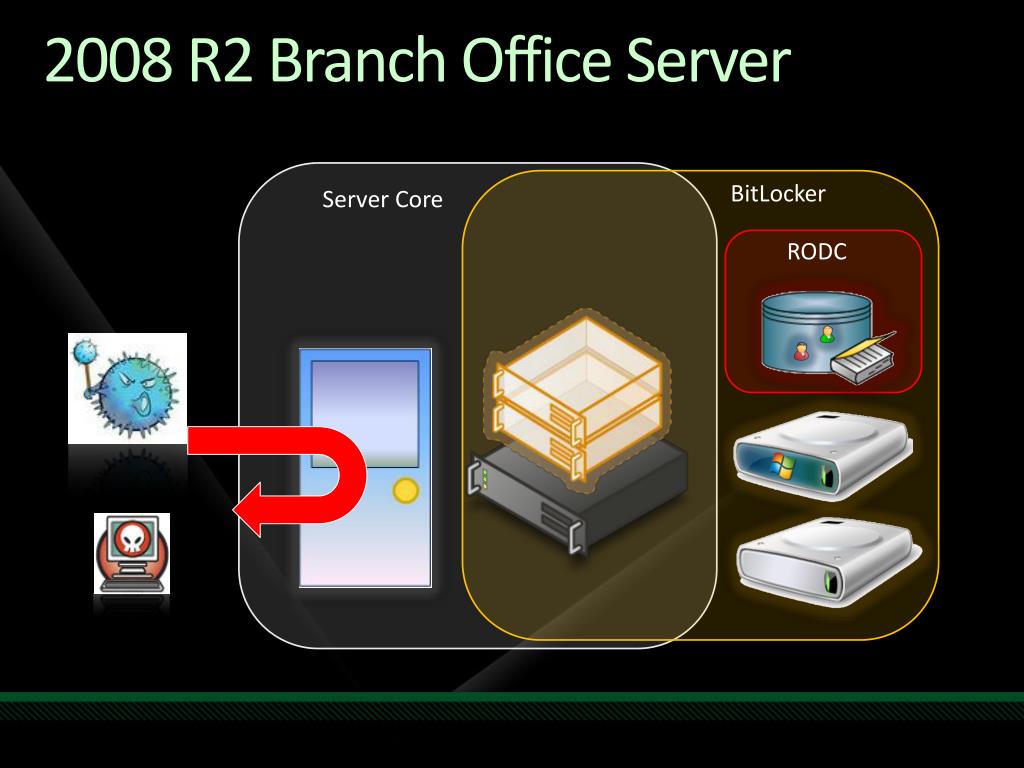 2008 R2 Branch Office Server

Server Core

BitLocker

RODC